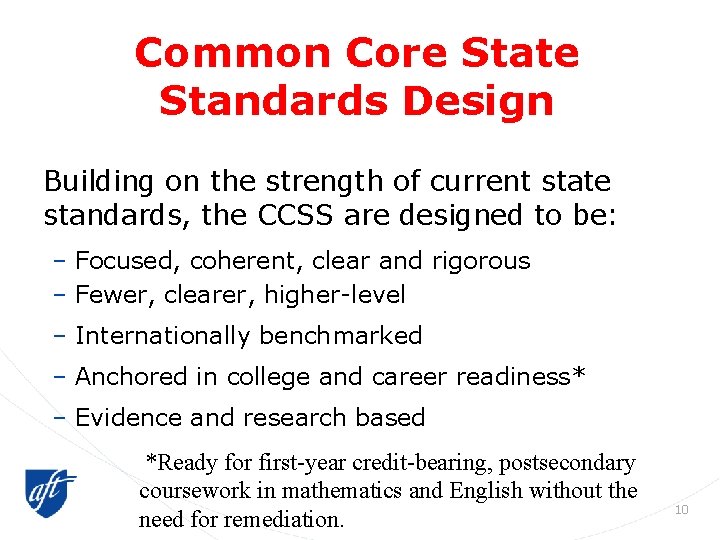 Common Core State Standards Design

Building on the strength of current state standards, the CCSS are designed to be:

– Focused, coherent, clear and rigorous
– Fewer, clearer, higher-level
– Internationally benchmarked
– Anchored in college and career readiness*
– Evidence and research based

*Ready for first-year credit-bearing, postsecondary coursework in mathematics and English without the need for remediation.

aft

10